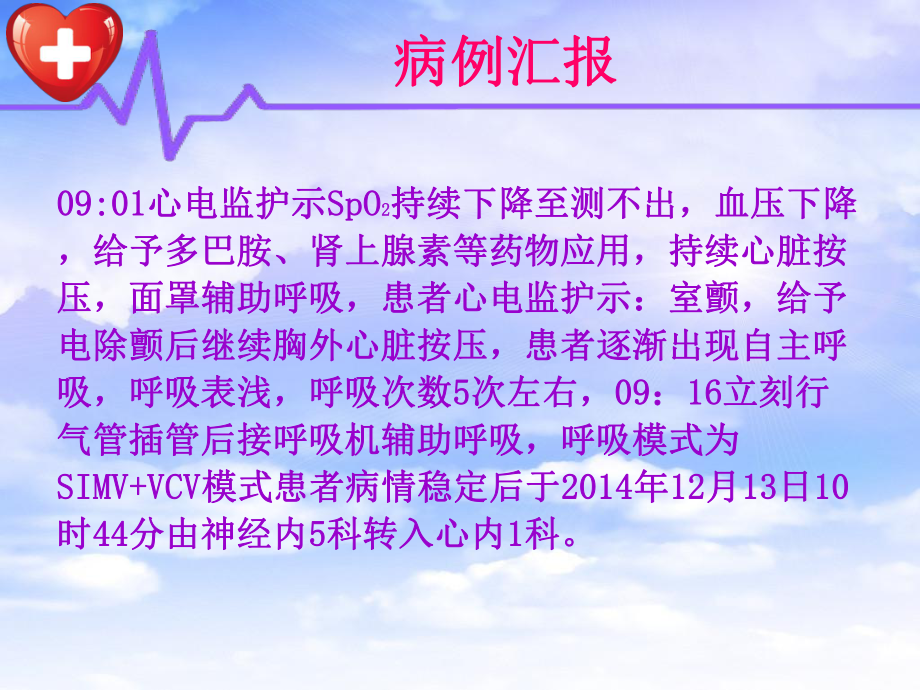 病例汇报

09:01心电监护示$SpO_2$持续下降至测不出，血压下降，给予多巴胺、肾上腺素等药物应用，持续心脏按压，面罩辅助呼吸，患者心电监护示：室颤，给予电除颤后继续胸外心脏按压，患者逐渐出现自主呼吸，呼吸表浅，呼吸次数5次左右，09：16立刻行气管插管后接呼吸机辅助呼吸，呼吸模式为SIMV+VCV模式患者病情稳定后于2014年12月13日10时44分由神经内5科转入心内1科。